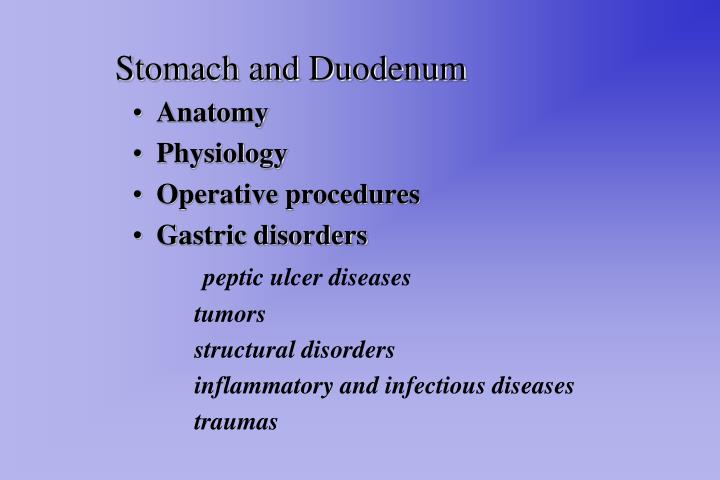 Stomach and Duodenum

• Anatomy
• Physiology
• Operative procedures
• Gastric disorders

peptic ulcer diseases
tumors
structural disorders
inflammatory and infectious diseases
traumas